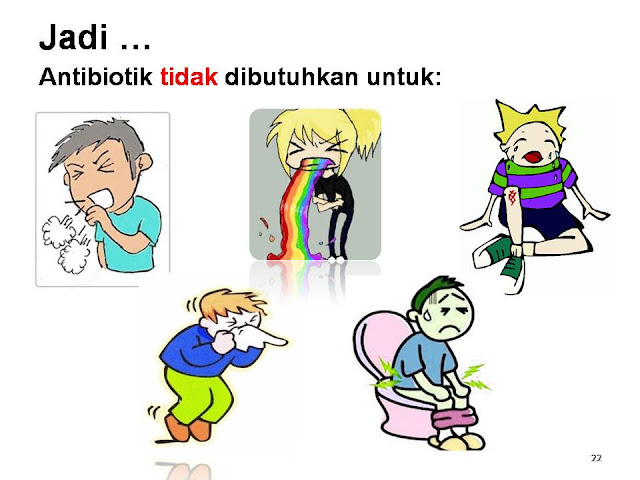 Jadi …
Antibiotik tidak dibutuhkan untuk:

22